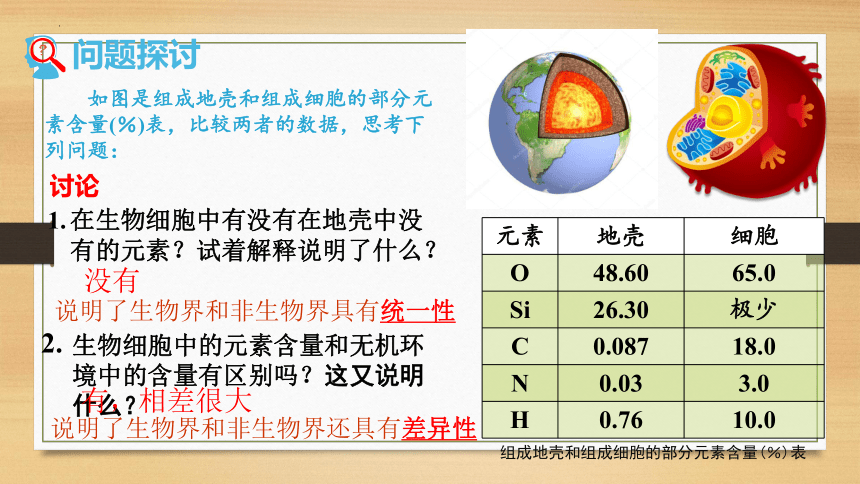 问题探讨

如图是组成地壳和组成细胞的部分元素含量(%)表，比较两者的数据，思考下列问题：

讨论

1. 在生物细胞中有没有在地壳中没有的元素？试着解释说明了什么？

没有

说明了生物界和非生物界具有统一性

2. 生物细胞中的元素含量和无机环境中的含量有区别吗？这又说明什么？

有，相差很大

说明了生物界和非生物界还具有差异性

| 元素 | 地壳 | 细胞 |
|---|---|---|
| O | 48.60 | 65.0 |
| Si | 26.30 | 极少 |
| C | 0.087 | 18.0 |
| N | 0.03 | 3.0 |
| H | 0.76 | 10.0 |

组成地壳和组成细胞的部分元素含量(%)表